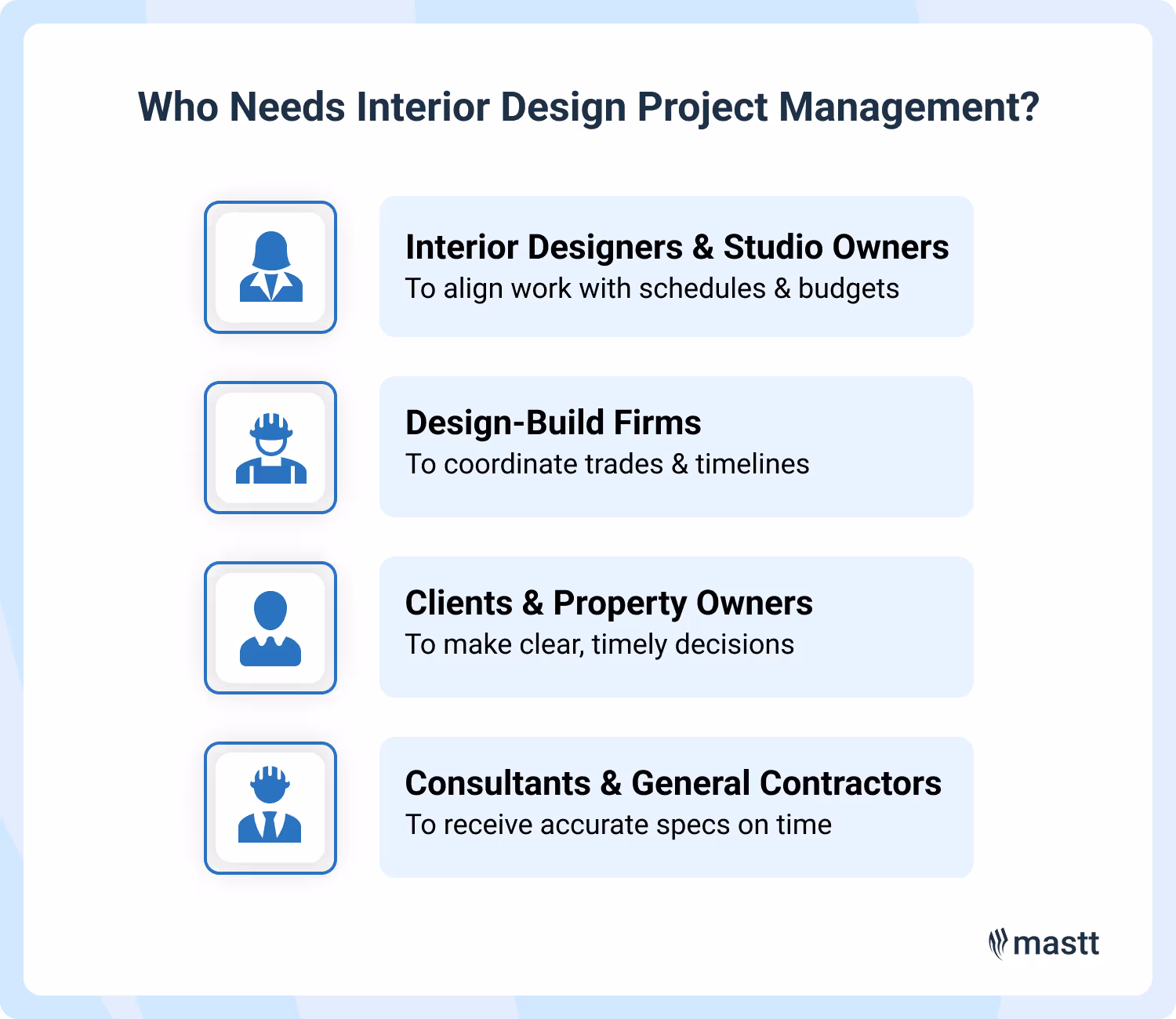 Who Needs Interior Design Project Management?

Interior Designers & Studio Owners
To align work with schedules & budgets

Design-Build Firms
To coordinate trades & timelines

Clients & Property Owners
To make clear, timely decisions

Consultants & General Contractors
To receive accurate specs on time

mastt